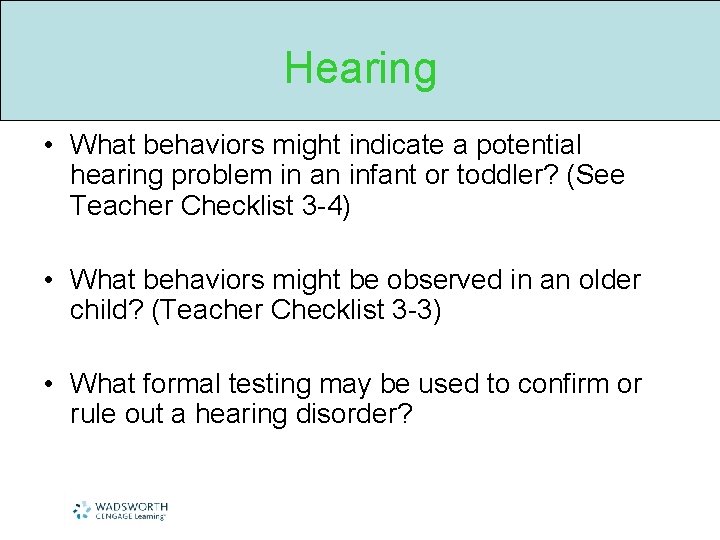 Hearing

• What behaviors might indicate a potential hearing problem in an infant or toddler? (See Teacher Checklist 3-4)

• What behaviors might be observed in an older child? (Teacher Checklist 3-3)

• What formal testing may be used to confirm or rule out a hearing disorder?

WADSWORTH
CENGAGE Learning